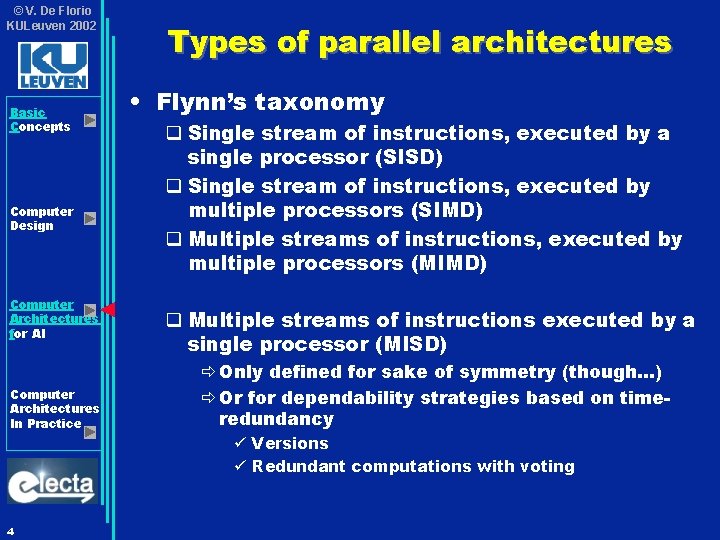 ©V. De Florio
KULeuven 2002

KU LEUVEN

Basic Concepts

Computer Design

Computer Architectures for AI

Computer Architectures In Practice

electa

4

Types of parallel architectures

• Flynn's taxonomy
 ❑ Single stream of instructions, executed by a single processor (SISD)
 ❑ Single stream of instructions, executed by multiple processors (SIMD)
 ❑ Multiple streams of instructions, executed by multiple processors (MIMD)

 ❑ Multiple streams of instructions executed by a single processor (MISD)
 ⇨ Only defined for sake of symmetry (though…)
 ⇨ Or for dependability strategies based on time-redundancy
 ✓ Versions
 ✓ Redundant computations with voting